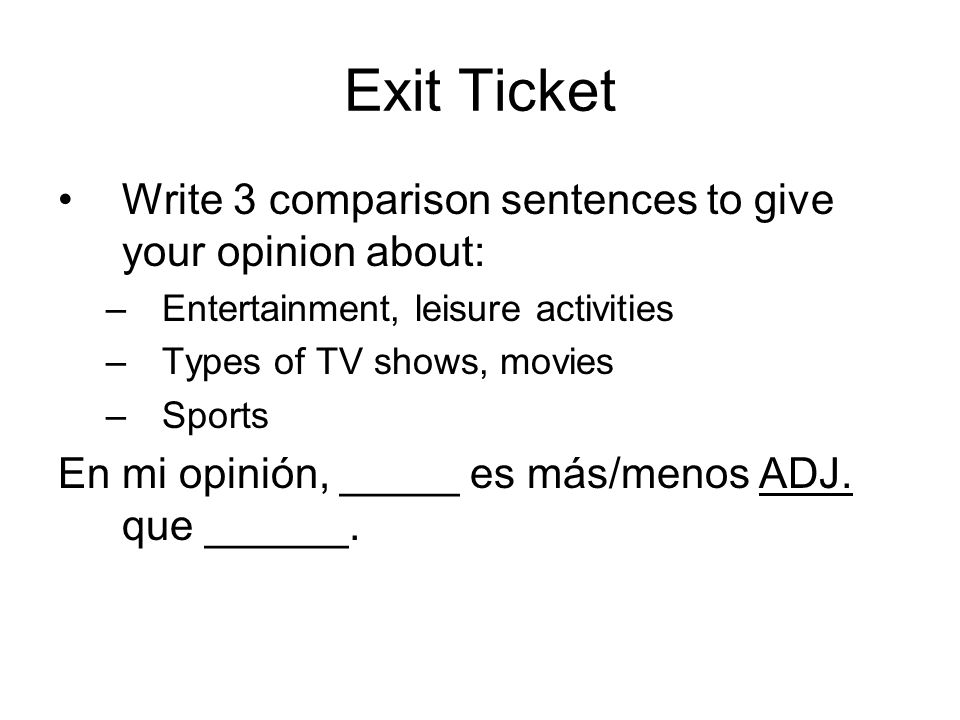 Exit Ticket

• Write 3 comparison sentences to give your opinion about:
– Entertainment, leisure activities
– Types of TV shows, movies
– Sports

En mi opinión, _____ es más/menos ADJ. que ______.